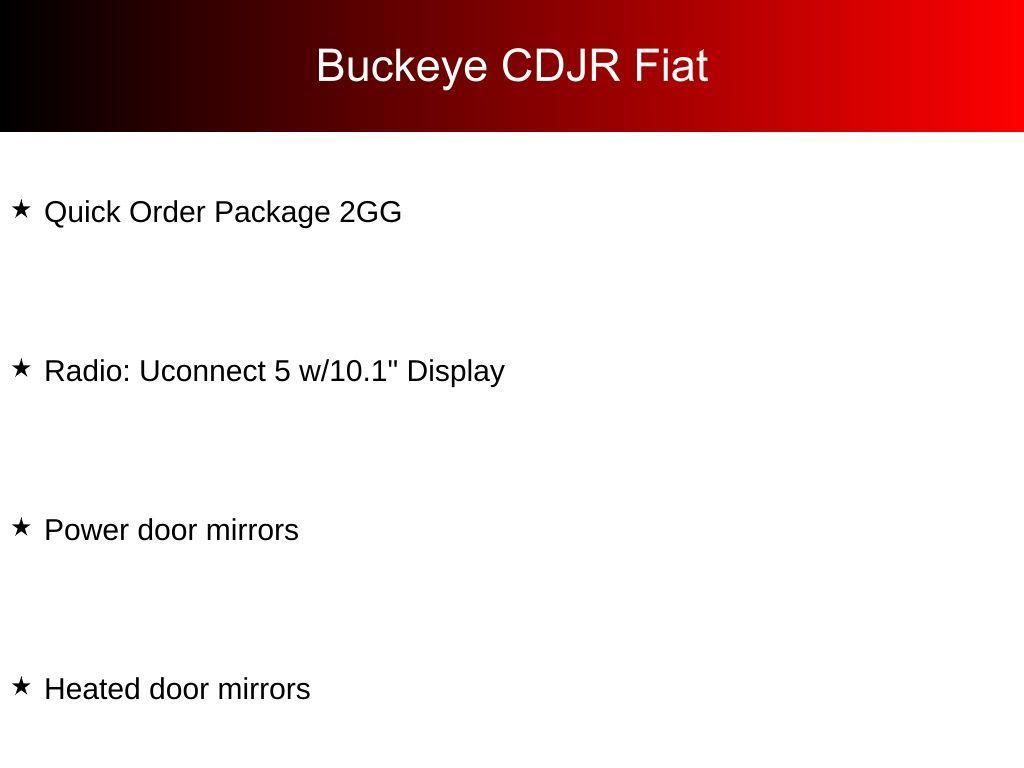 Buckeye CDJR Fiat

★ Quick Order Package 2GG

★ Radio: Uconnect 5 w/10.1" Display

★ Power door mirrors

★ Heated door mirrors